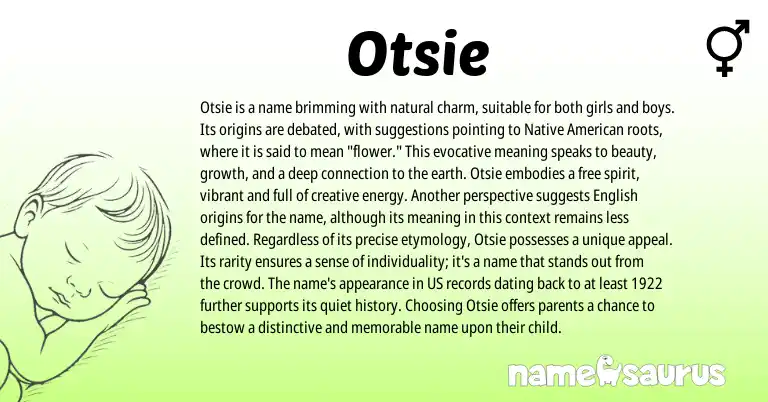 Otsie

Otsie is a name brimming with natural charm, suitable for both girls and boys. Its origins are debated, with suggestions pointing to Native American roots, where it is said to mean "flower." This evocative meaning speaks to beauty, growth, and a deep connection to the earth. Otsie embodies a free spirit, vibrant and full of creative energy. Another perspective suggests English origins for the name, although its meaning in this context remains less defined. Regardless of its precise etymology, Otsie possesses a unique appeal. Its rarity ensures a sense of individuality; it's a name that stands out from the crowd. The name's appearance in US records dating back to at least 1922 further supports its quiet history. Choosing Otsie offers parents a chance to bestow a distinctive and memorable name upon their child.

namesaurus